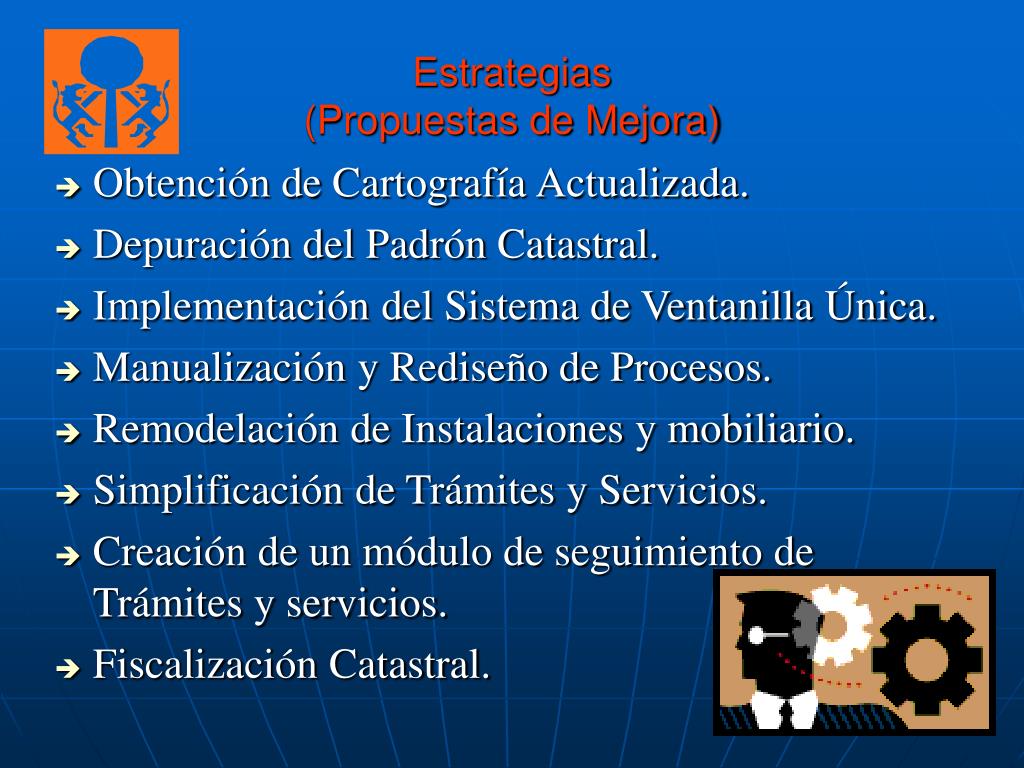 Estrategias
(Propuestas de Mejora)

➔ Obtención de Cartografía Actualizada.
➔ Depuración del Padrón Catastral.
➔ Implementación del Sistema de Ventanilla Única.
➔ Manualización y Rediseño de Procesos.
➔ Remodelación de Instalaciones y mobiliario.
➔ Simplificación de Trámites y Servicios.
➔ Creación de un módulo de seguimiento de Trámites y servicios.
➔ Fiscalización Catastral.